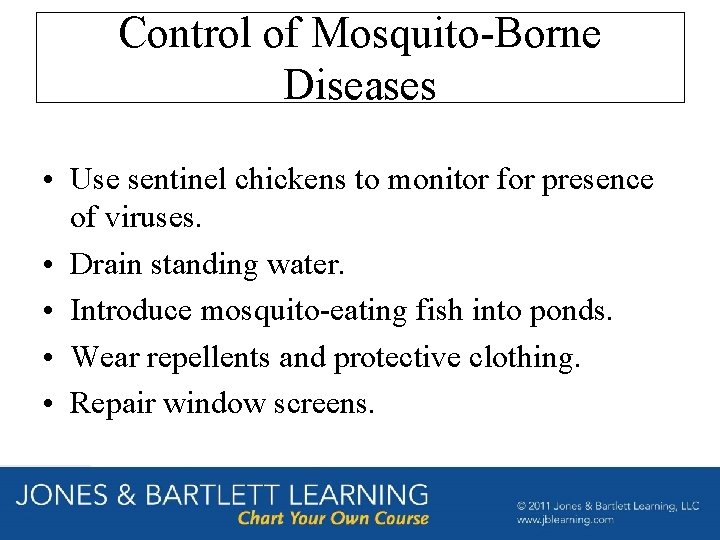 Control of Mosquito-Borne Diseases

• Use sentinel chickens to monitor for presence of viruses.
• Drain standing water.
• Introduce mosquito-eating fish into ponds.
• Wear repellents and protective clothing.
• Repair window screens.

JONES & BARTLETT LEARNING
Chart Your Own Course

© 2011 Jones & Bartlett Learning, LLC
www.jblearning.com